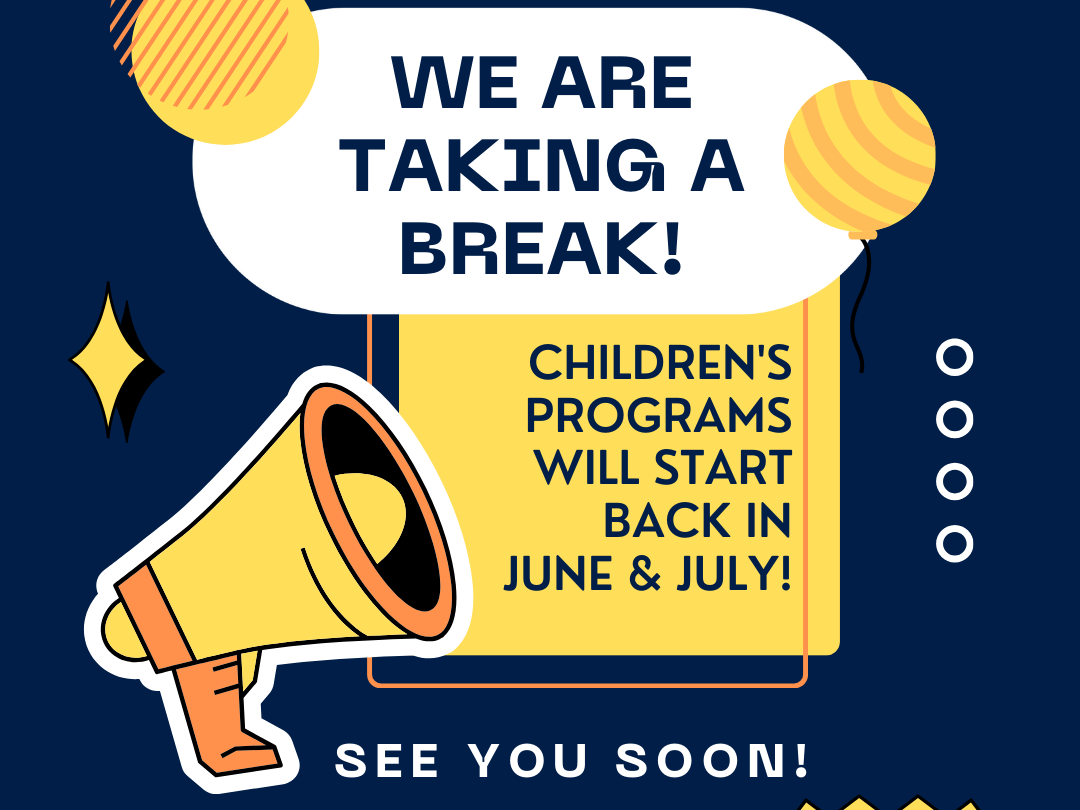 WE ARE TAKING A BREAK!

CHILDREN'S PROGRAMS WILL START BACK IN JUNE & JULY!

SEE YOU SOON!